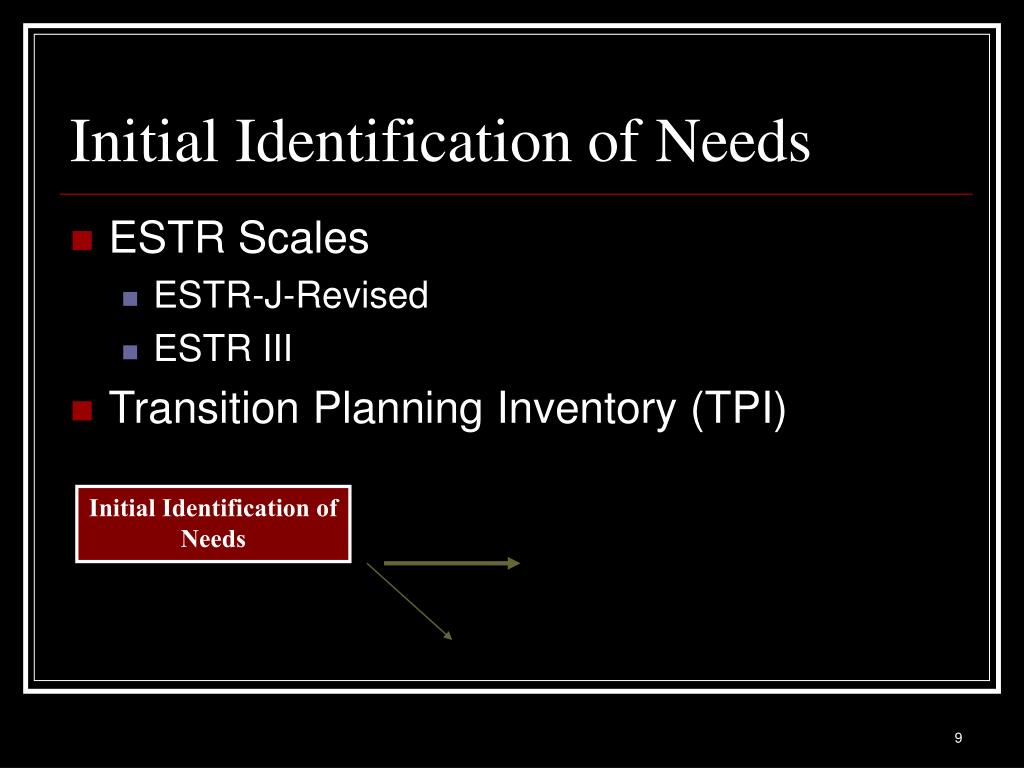 Initial Identification of Needs

ESTR Scales

ESTR-J-Revised

ESTR III

Transition Planning Inventory (TPI)

Initial Identification of Needs

9